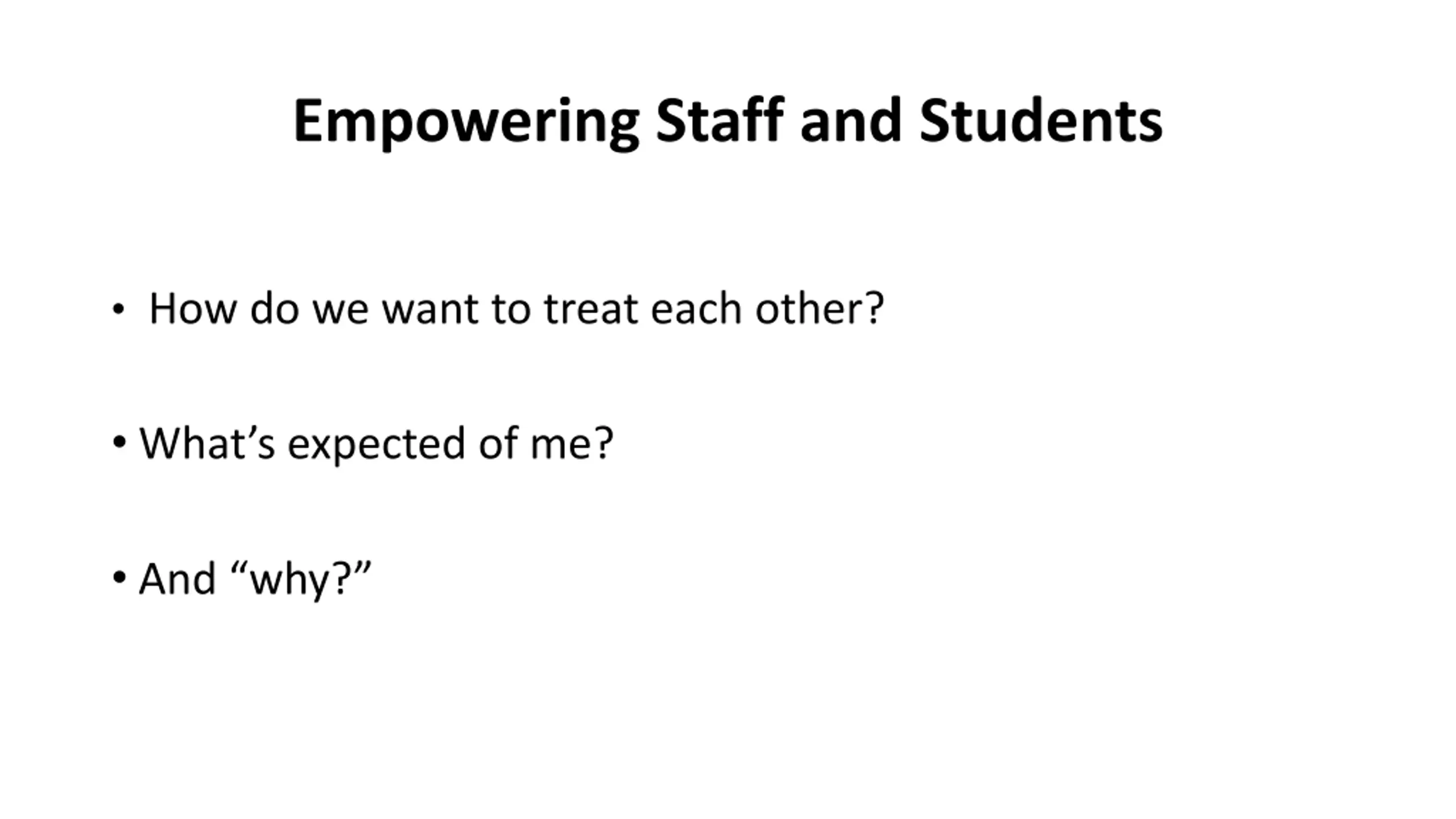 Empowering Staff and Students

• How do we want to treat each other?

• What’s expected of me?

• And “why?”